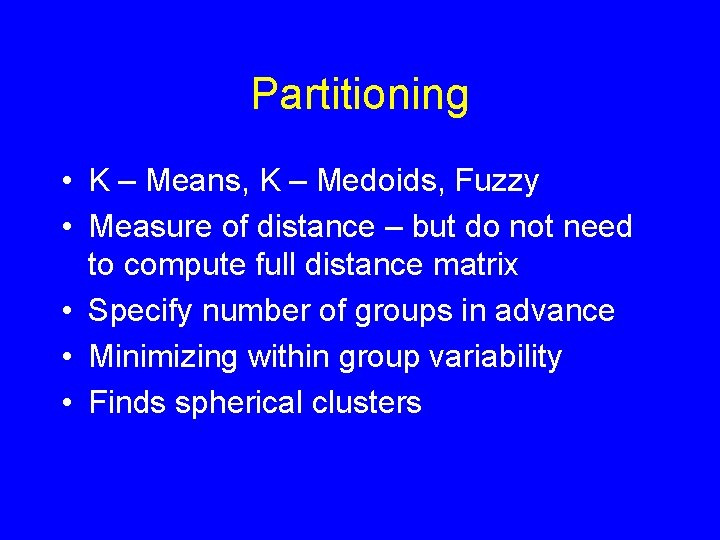 Partitioning

• K – Means, K – Medoids, Fuzzy
• Measure of distance – but do not need to compute full distance matrix
• Specify number of groups in advance
• Minimizing within group variability
• Finds spherical clusters